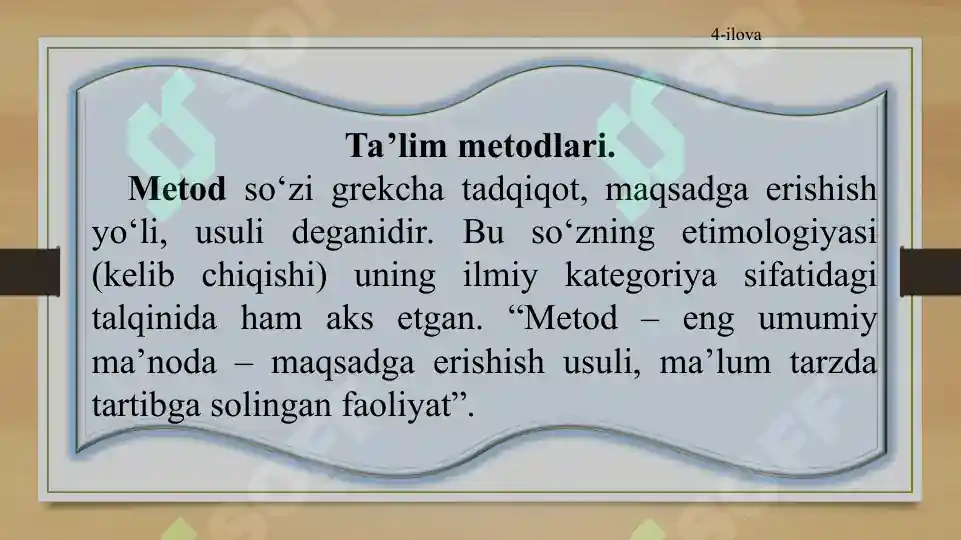 4-ilova

Ta’lim metodlari.

Metod so‘zi grekcha tadqiqot, maqsadga erishish yo‘li, usuli deganidir. Bu so‘zning etimologiyasi (kelib chiqishi) uning ilmiy kategoriya sifatidagi talqinida ham aks etgan. “Metod – eng umumiy ma’noda – maqsadga erishish usuli, ma’lum tarzda tartibga solingan faoliyat”.